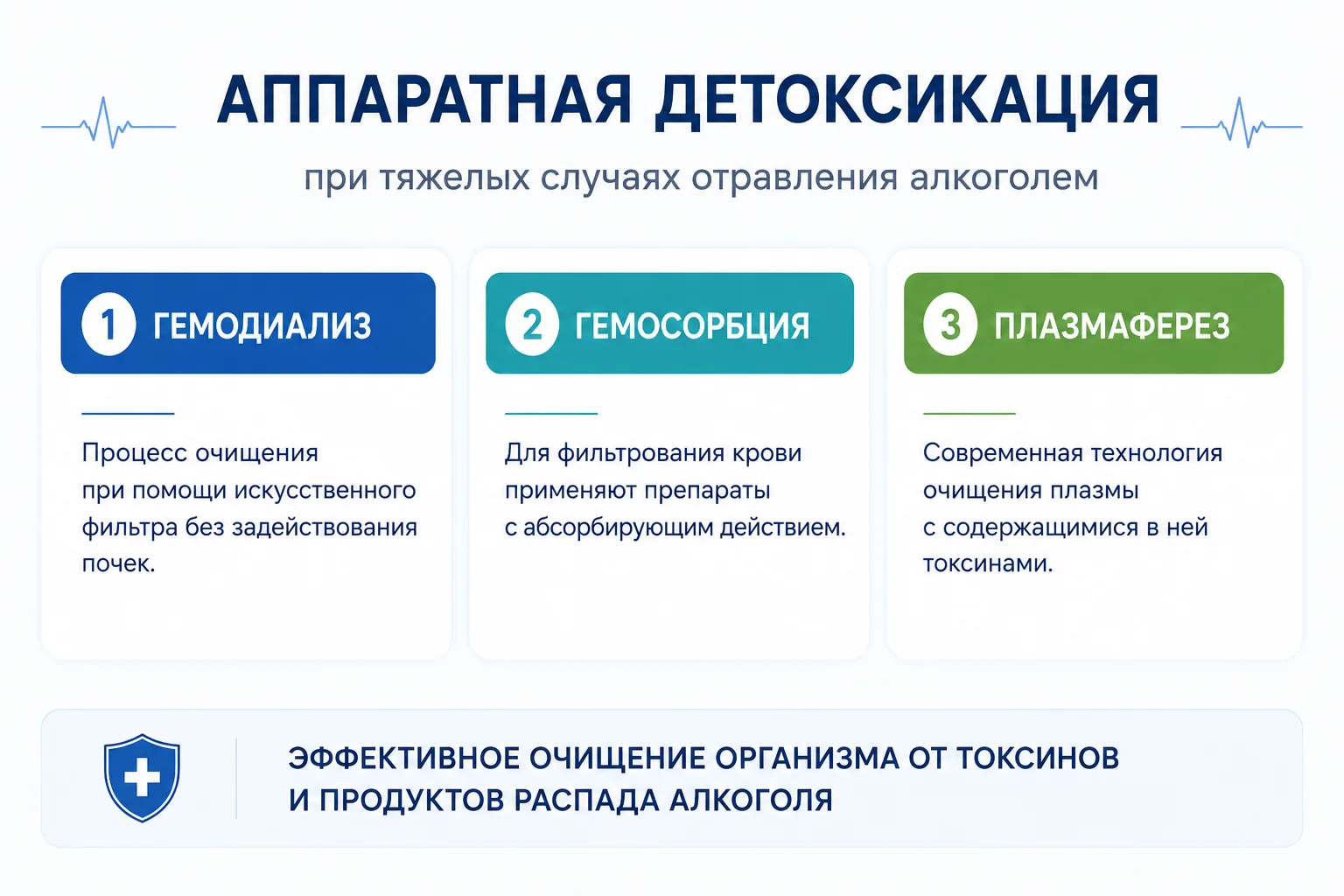 АППАРАТНАЯ ДЕТОКСИКАЦИЯ

при тяжелых случаях отравления алкоголем

1 ГЕМОДИАЛИЗ

Процесс очищения при помощи искусственного фильтра без задействования почек.

2 ГЕМОСОРБЦИЯ

Для фильтрования крови применяют препараты с абсорбирующим действием.

3 ПЛАЗМАФЕРЕЗ

Современная технология очищения плазмы с содержащимися в ней токсинами.

ЭФФЕКТИВНОЕ ОЧИЩЕНИЕ ОРГАНИЗМА ОТ ТОКСИНОВ И ПРОДУКТОВ РАСПАДА АЛКОГОЛЯ